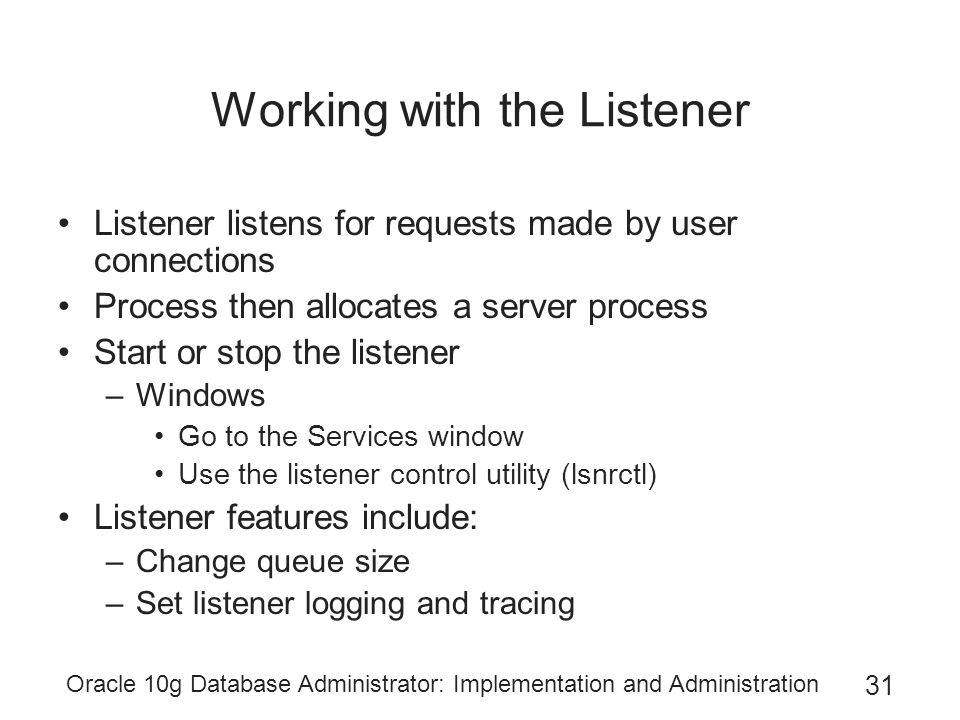 Working with the Listener

• Listener listens for requests made by user connections
• Process then allocates a server process
• Start or stop the listener
  – Windows
    • Go to the Services window
    • Use the listener control utility (lsnrctl)
• Listener features include:
  – Change queue size
  – Set listener logging and tracing

Oracle 10g Database Administrator: Implementation and Administration 31